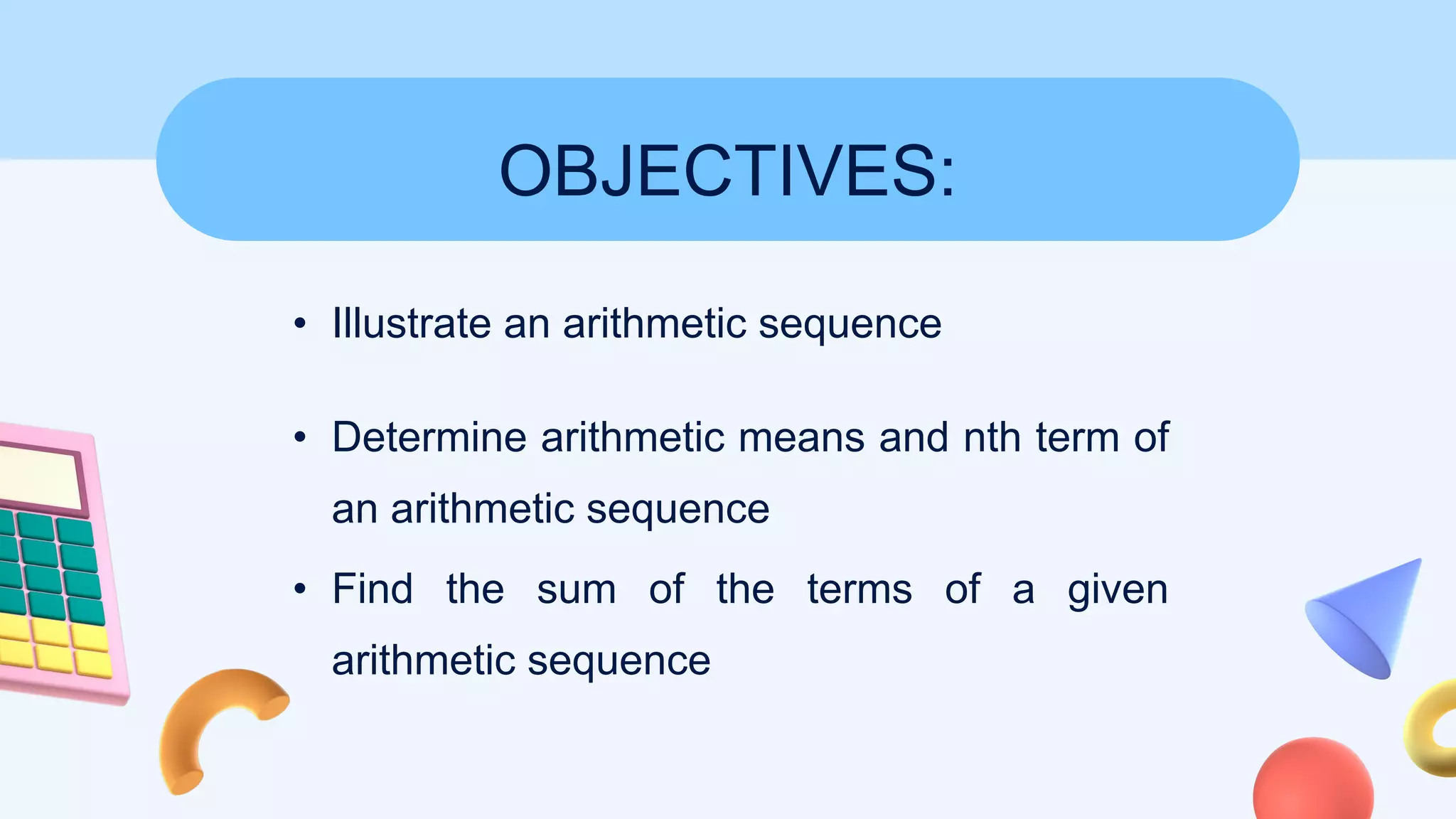 OBJECTIVES:

• Illustrate an arithmetic sequence

• Determine arithmetic means and nth term of an arithmetic sequence

• Find the sum of the terms of a given arithmetic sequence